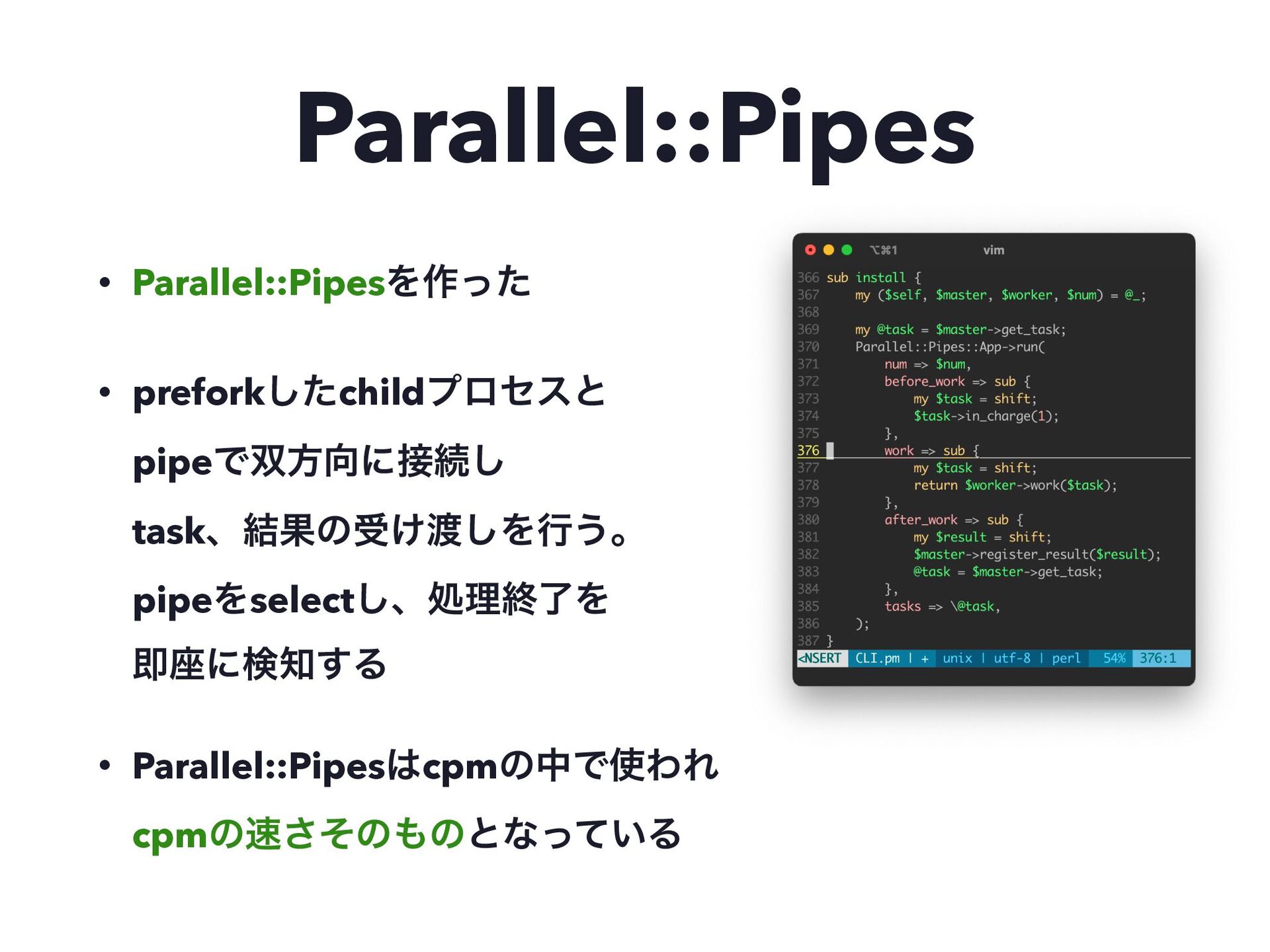 Parallel::Pipes

• Parallel::Pipesを作った

• preforkしたchildプロセスと
pipeで双方向に接続し
task、結果の受け渡しを行う。
pipeをselectし、処理終了を
即座に検知する

• Parallel::Pipesはcpmの中で使われ
cpmの速さそのものとなっている

⌥⌘1 vim

366 sub install {
367     my ($self, $master, $worker, $num) = @_;
368
369     my @task = $master->get_task;
370     Parallel::Pipes::App->run(
371         num => $num,
372         before_work => sub {
373             my $task = shift;
374             $task->in_charge(1);
375         },
376         work => sub {
377             my $task = shift;
378             return $worker->work($task);
379         },
380         after_work => sub {
381             my $result = shift;
382             $master->register_result($result);
383             @task = $master->get_task;
384         },
385         tasks => \@task,
386     );
387 }
<NSERT CLI.pm | + unix | utf-8 | perl 54% 376:1